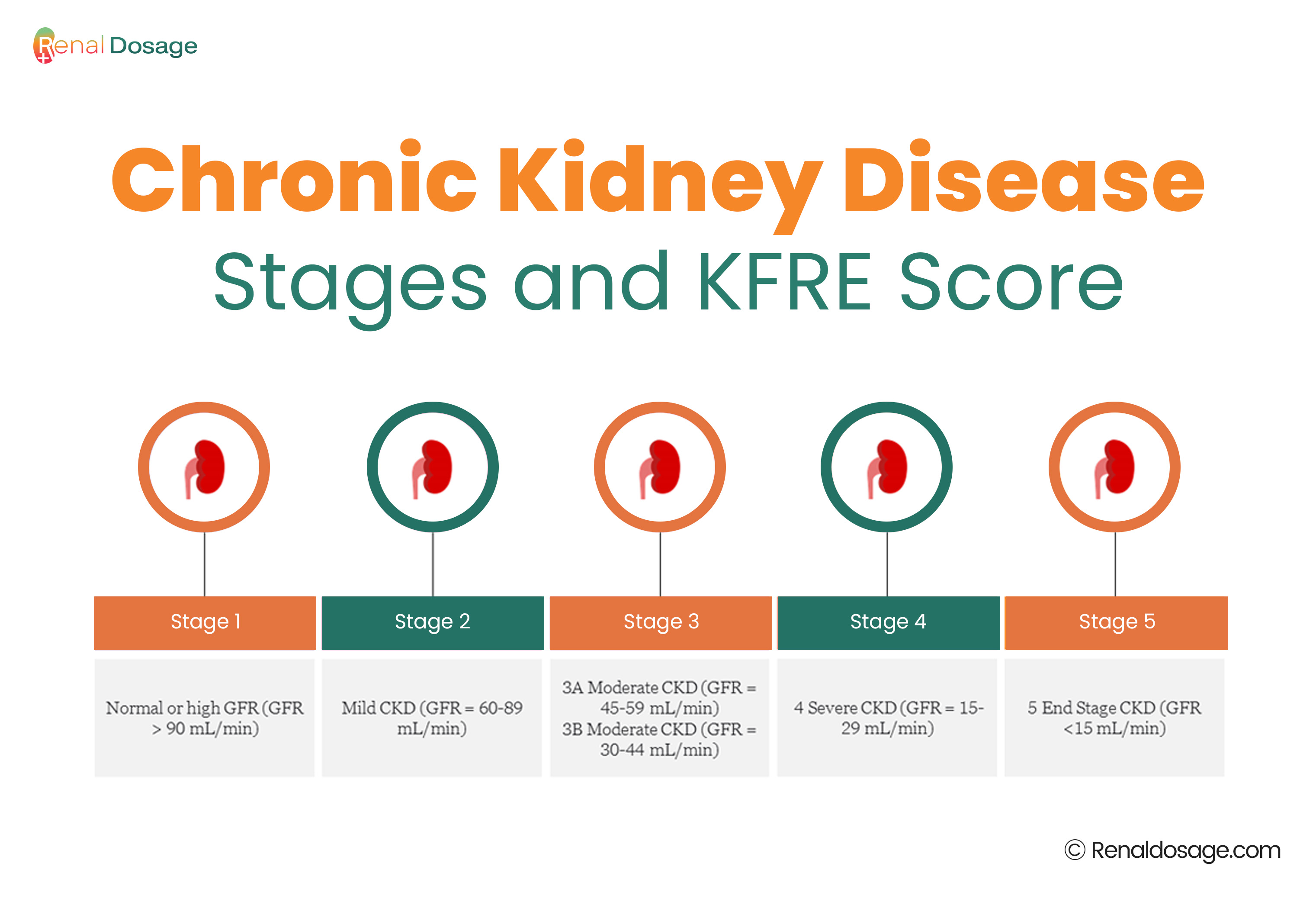 Renal Dosage

Chronic Kidney Disease
Stages and KFRE Score

| Stage 1 | Stage 2 | Stage 3 | Stage 4 | Stage 5 |
|---|---|---|---|---|
| Normal or high GFR (GFR > 90 mL/min) | Mild CKD (GFR = 60-89 mL/min) | 3A Moderate CKD (GFR = 45-59 mL/min) 3B Moderate CKD (GFR = 30-44 mL/min) | 4 Severe CKD (GFR = 15-29 mL/min) | 5 End Stage CKD (GFR <15 mL/min) |

© Renaldosage.com